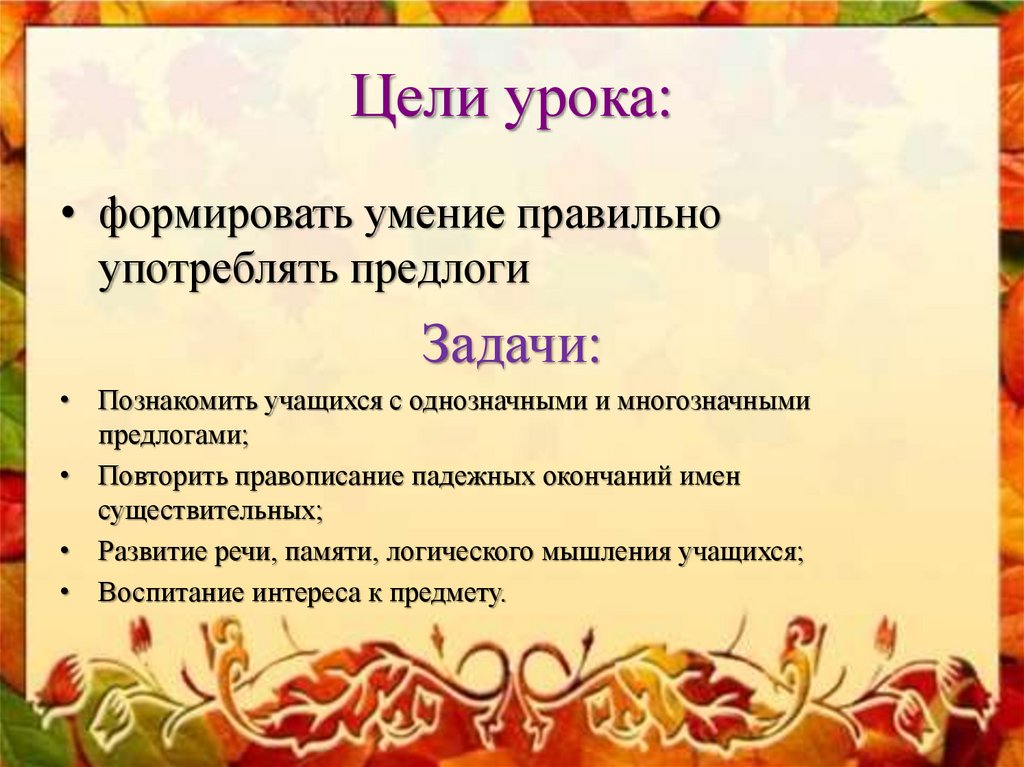 Цели урока:

• формировать умение правильно употреблять предлоги

Задачи:

• Познакомить учащихся с однозначными и многозначными предлогами;
• Повторить правописание падежных окончаний имен существительных;
• Развитие речи, памяти, логического мышления учащихся;
• Воспитание интереса к предмету.